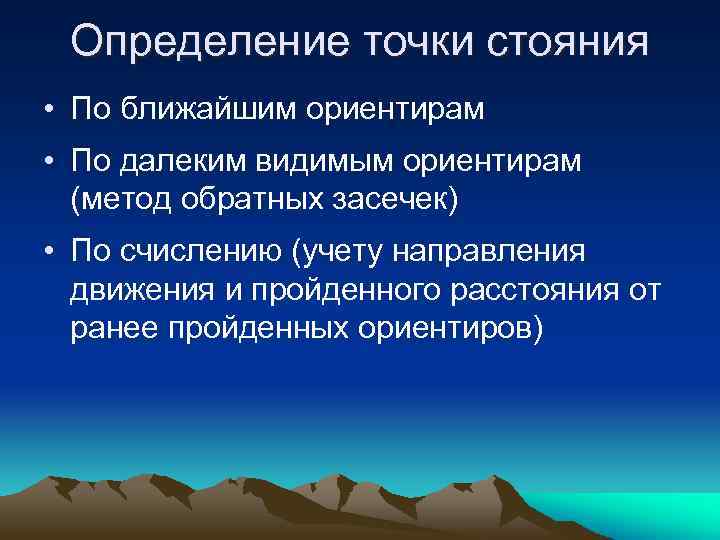 Определение точки стояния

• По ближайшим ориентирам
• По далеким видимым ориентирам (метод обратных засечек)
• По счислению (учету направления движения и пройденного расстояния от ранее пройденных ориентиров)